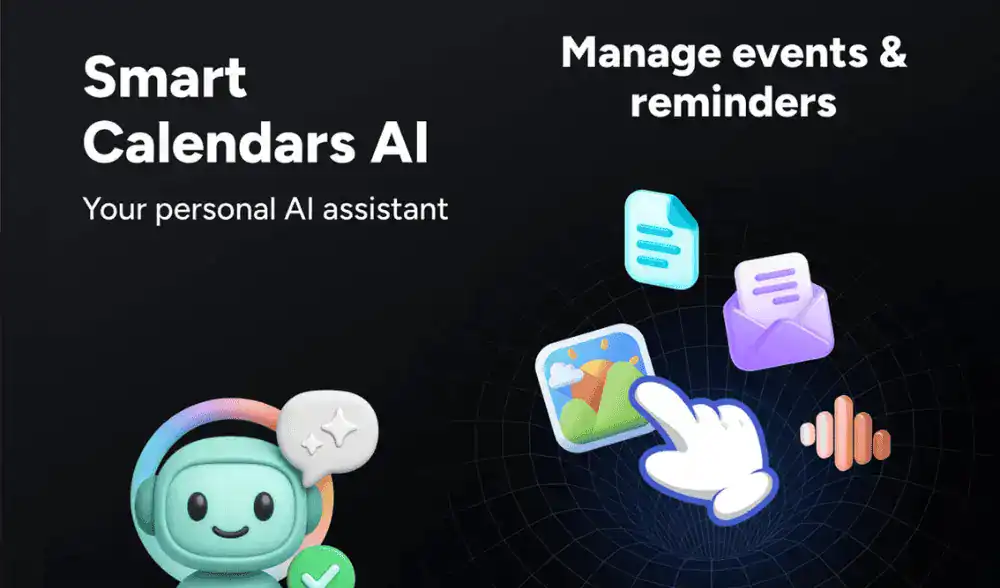 Smart Calendars AI

Your personal AI assistant

Manage events & reminders